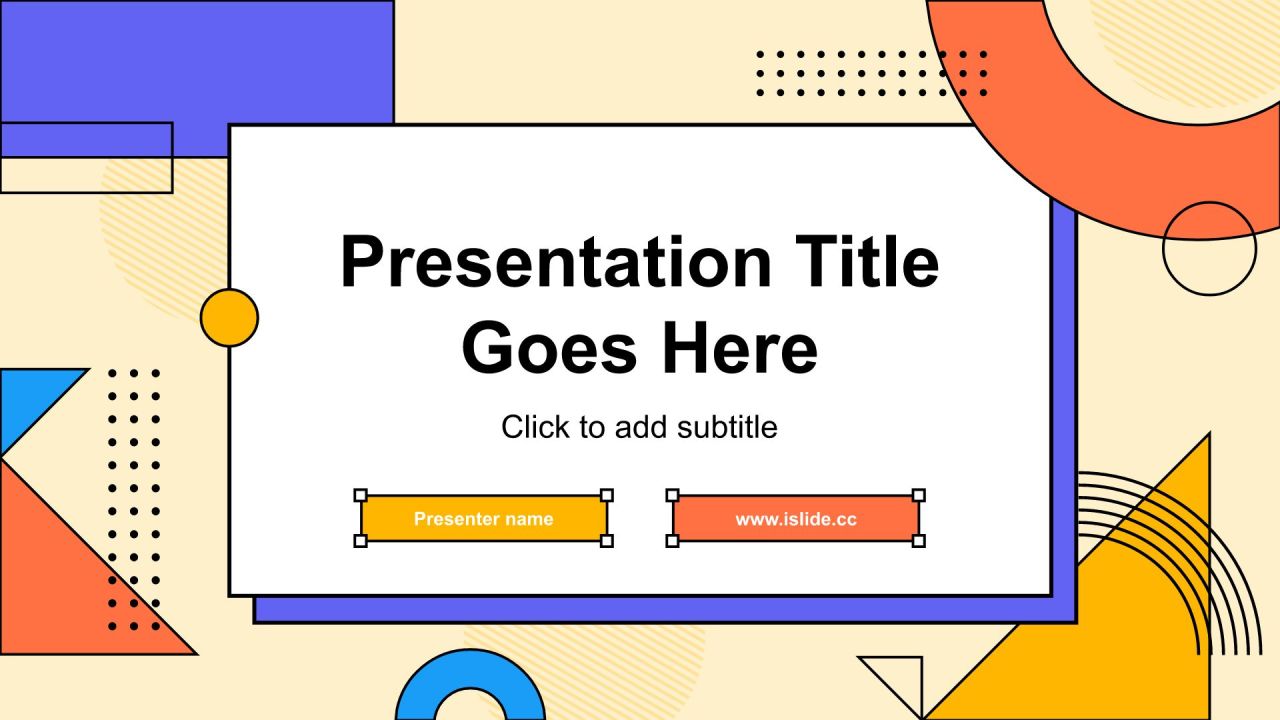 Presentation Title Goes Here

Click to add subtitle

Presenter name

www.islide.cc